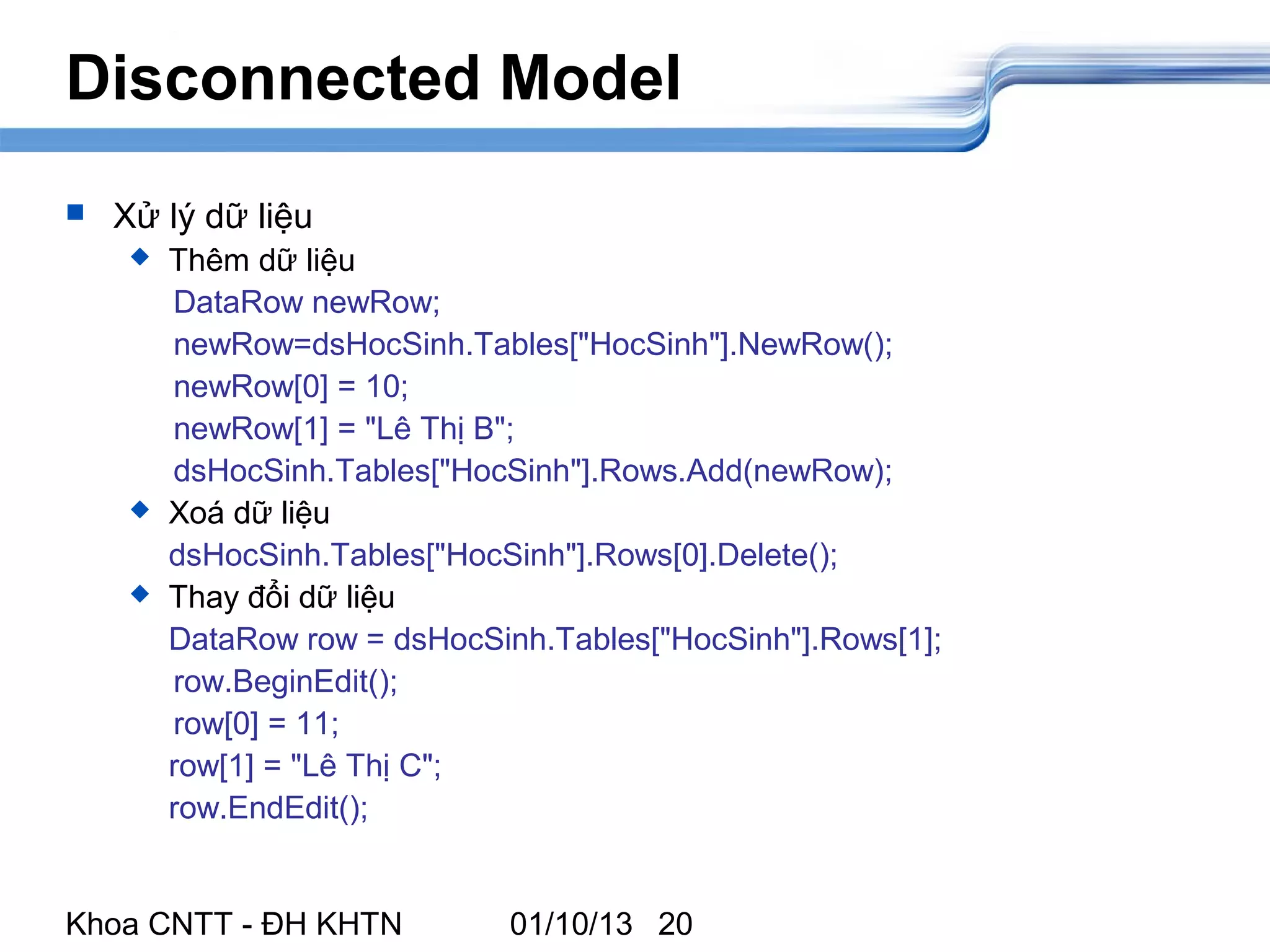 Disconnected Model

Xử lý dữ liệu

Thêm dữ liệu

DataRow newRow;
newRow=dsHocSinh.Tables["HocSinh"].NewRow();
newRow[0] = 10;
newRow[1] = "Lê Thị B";
dsHocSinh.Tables["HocSinh"].Rows.Add(newRow);

Xoá dữ liệu

dsHocSinh.Tables["HocSinh"].Rows[0].Delete();

Thay đổi dữ liệu

DataRow row = dsHocSinh.Tables["HocSinh"].Rows[1];
row.BeginEdit();
row[0] = 11;
row[1] = "Lê Thị C";
row.EndEdit();

Khoa CNTT - ĐH KHTN 01/10/13 20